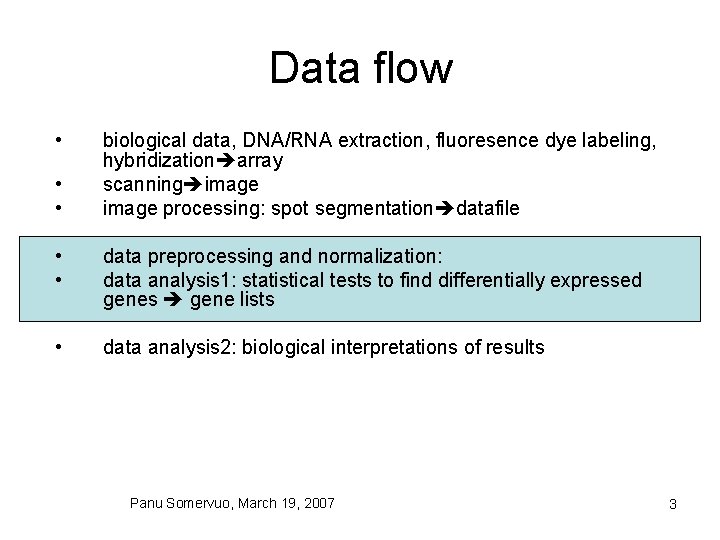 Data flow

• biological data, DNA/RNA extraction, fluoresence dye labeling, hybridization➔array
• scanning➔image
• image processing: spot segmentation➔datafile

• data preprocessing and normalization:
• data analysis1: statistical tests to find differentially expressed genes ➔ gene lists

• data analysis2: biological interpretations of results

Panu Somervuo, March 19, 2007

3